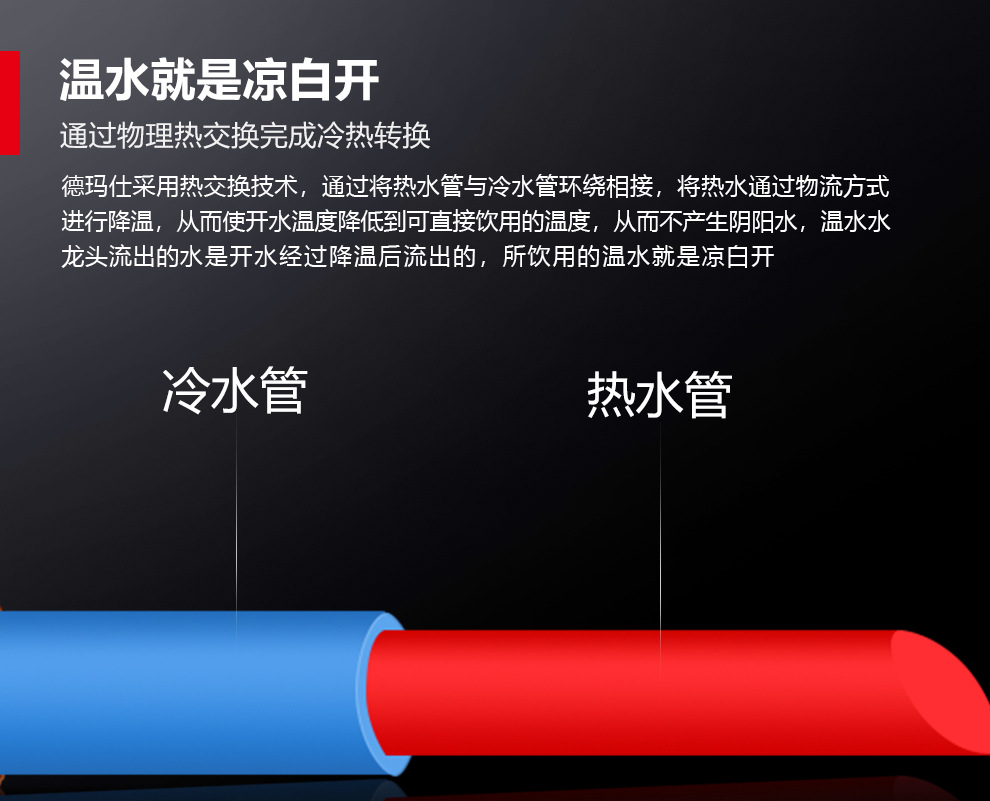 温水就是凉白开

通过物理热交换完成冷热转换

德玛仕采用热交换技术，通过将热水管与冷水管环绕相接，将热水通过物流方式进行降温，从而使开水温度降低到可直接饮用的温度，从而不产生阴阳水，温水水龙头流出的水是开水经过降温后流出的，所饮用的温水就是凉白开

冷水管

热水管